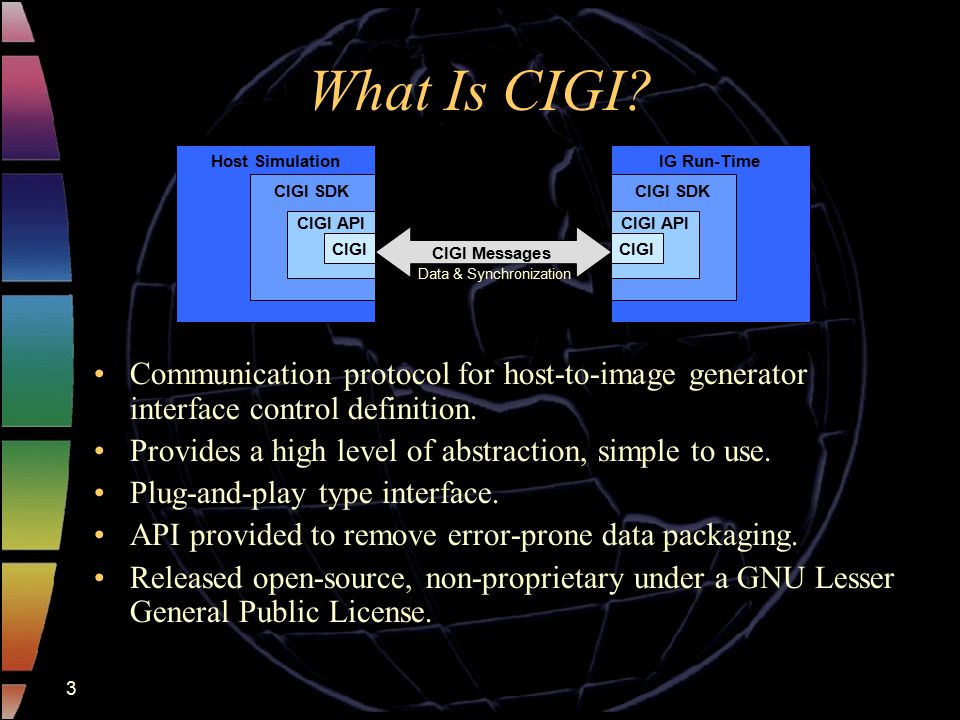 What Is CIGI?

Host Simulation
CIGI SDK
CIGI API
CIGI

CIGI Messages
Data & Synchronization

IG Run-Time
CIGI SDK
CIGI API
CIGI

• Communication protocol for host-to-image generator interface control definition.
• Provides a high level of abstraction, simple to use.
• Plug-and-play type interface.
• API provided to remove error-prone data packaging.
• Released open-source, non-proprietary under a GNU Lesser General Public License.

3